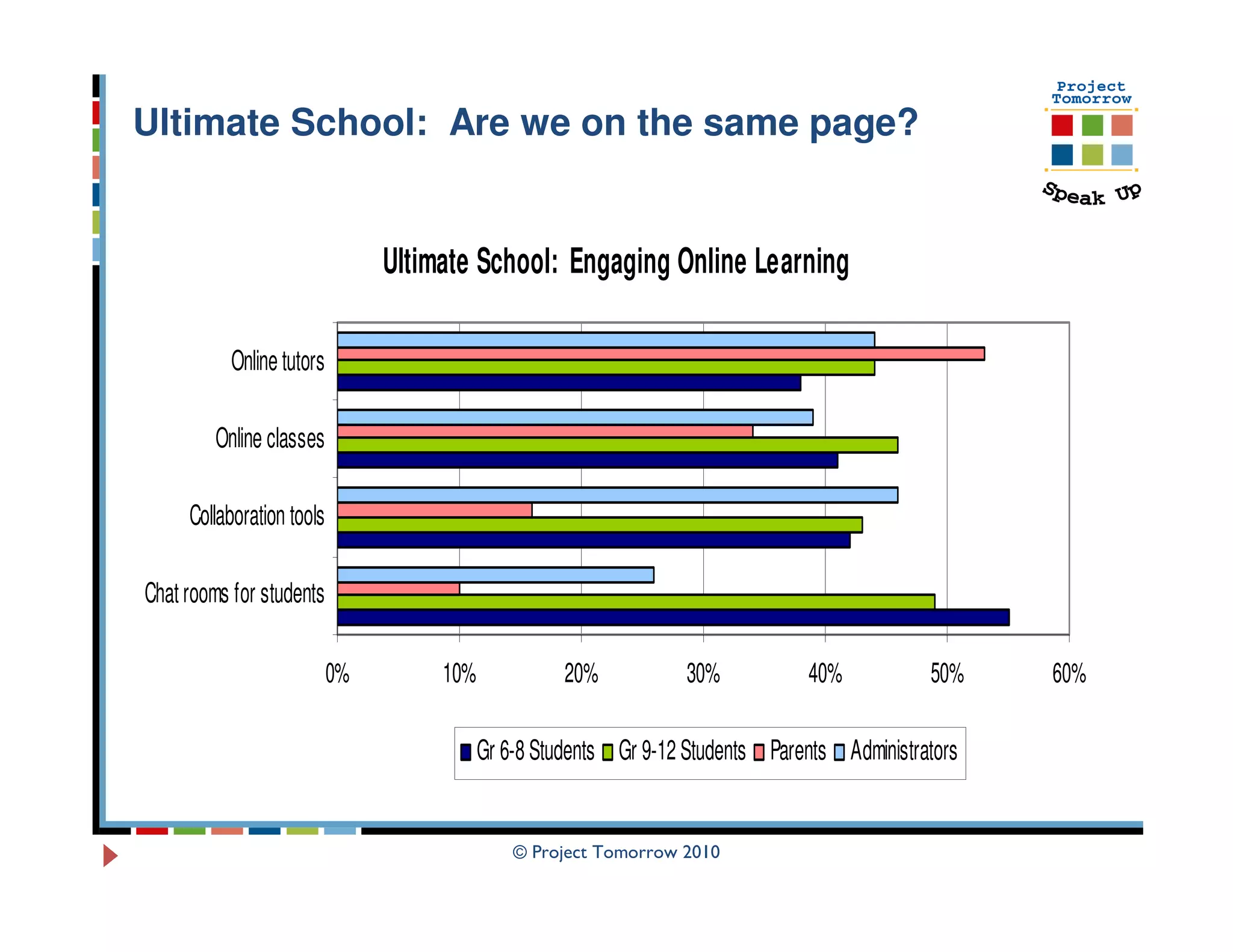 Ultimate School: Are we on the same page?

Project Tomorrow

Speak Up

Ultimate School: Engaging Online Learning

Online tutors

Online classes

Collaboration tools

Chat rooms for students

0%
10%
20%
30%
40%
50%
60%

Gr 6-8 Students
Gr 9-12 Students
Parents
Administrators

© Project Tomorrow 2010